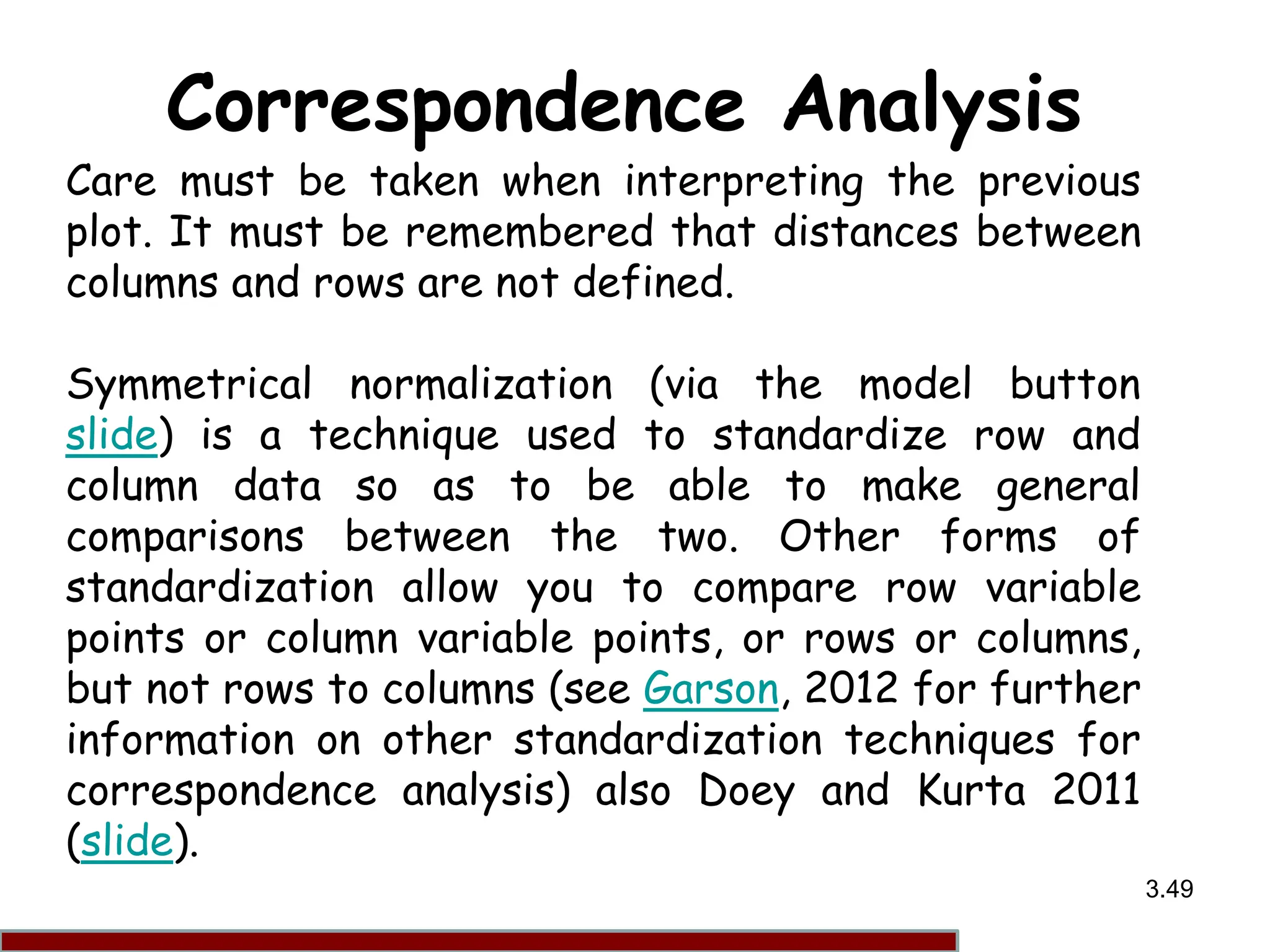 Correspondence Analysis

Care must be taken when interpreting the previous plot. It must be remembered that distances between columns and rows are not defined.

Symmetrical normalization (via the model button slide) is a technique used to standardize row and column data so as to be able to make general comparisons between the two. Other forms of standardization allow you to compare row variable points or column variable points, or rows or columns, but not rows to columns (see Garson, 2012 for further information on other standardization techniques for correspondence analysis) also Doey and Kurta 2011 (slide).

3.49